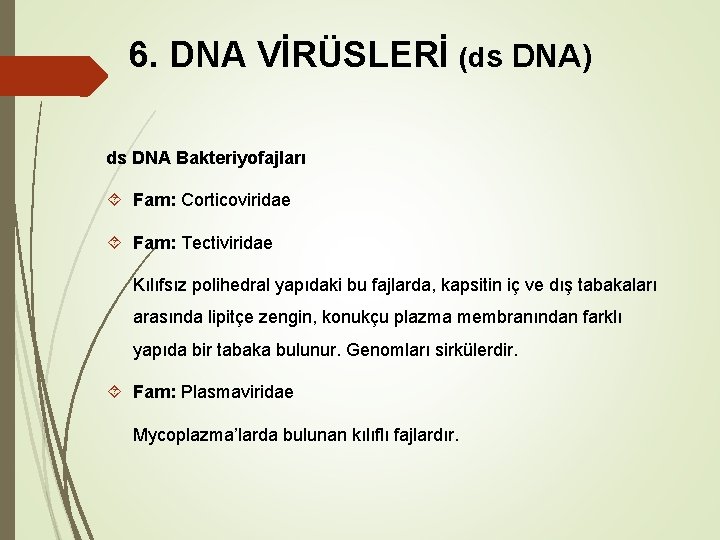 6. DNA VİRÜSLERİ (ds DNA)

ds DNA Bakteriyofajları

Fam: Corticoviridae

Fam: Tectiviridae

Kılıfsız polihedral yapıdaki bu fajlarda, kapsitin iç ve dış tabakaları arasında lipitçe zengin, konukçu plazma membranından farklı yapıda bir tabaka bulunur. Genomları sirkülerdir.

Fam: Plasmaviridae

Mycoplazma'larda bulunan kılıflı fajlardır.